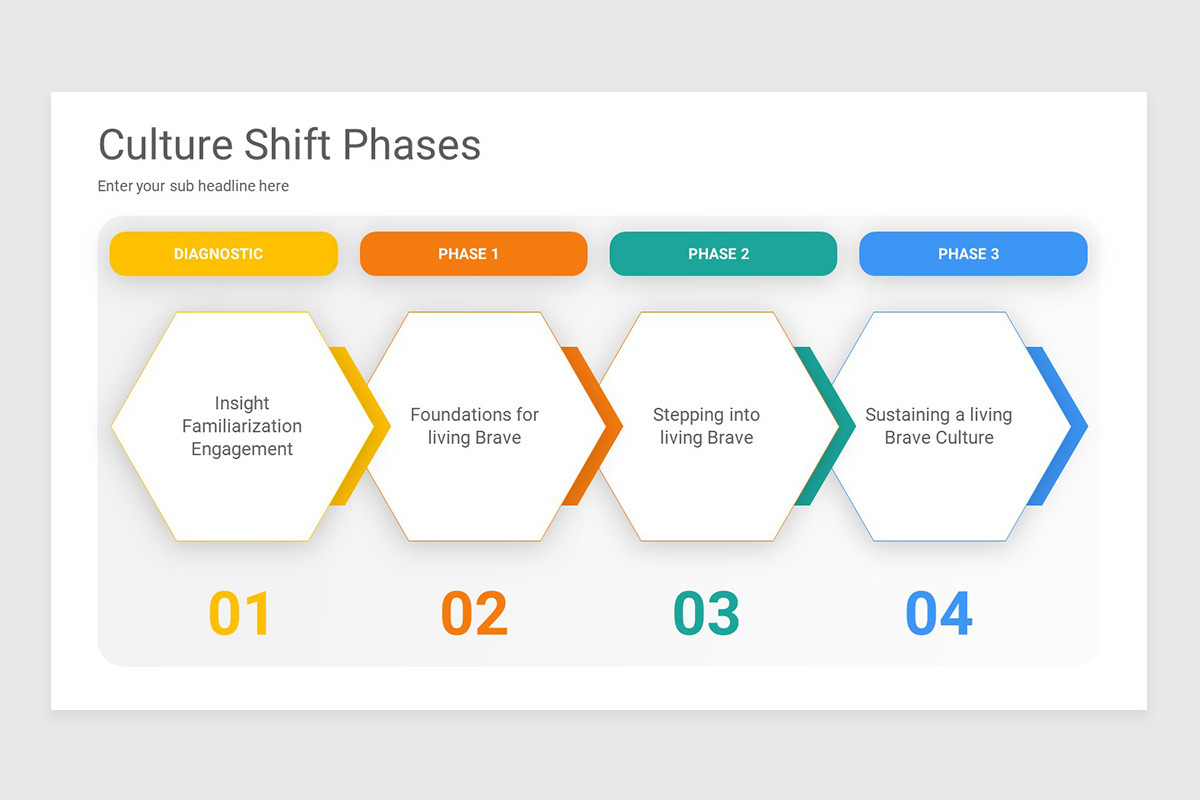 Culture Shift Phases

Enter your sub headline here

DIAGNOSTIC

PHASE 1

PHASE 2

PHASE 3

Insight Familiarization Engagement

Foundations for living Brave

Stepping into living Brave

Sustaining a living Brave Culture

01

02

03

04